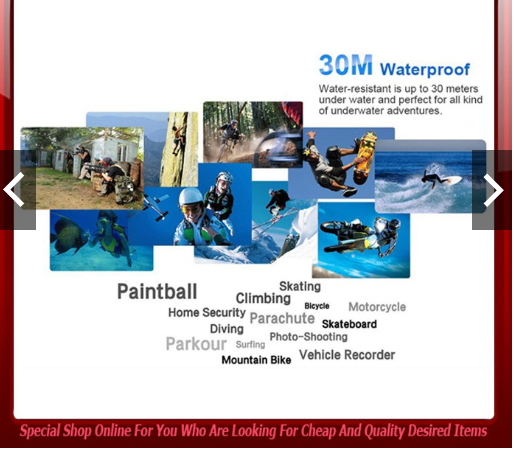 30M Waterproof

Water-resistant is up to 30 meters under water and perfect for all kind of underwater adventures.

Paintball
Skating
Climbing
Bicycle
Motorcycle
Home Security
Parachute
Skateboard
Diving
Photo-Shooting
Parkour
Surfing
Mountain Bike
Vehicle Recorder

Special Shop Online For You Who Are Looking For Cheap And Quality Desired Items